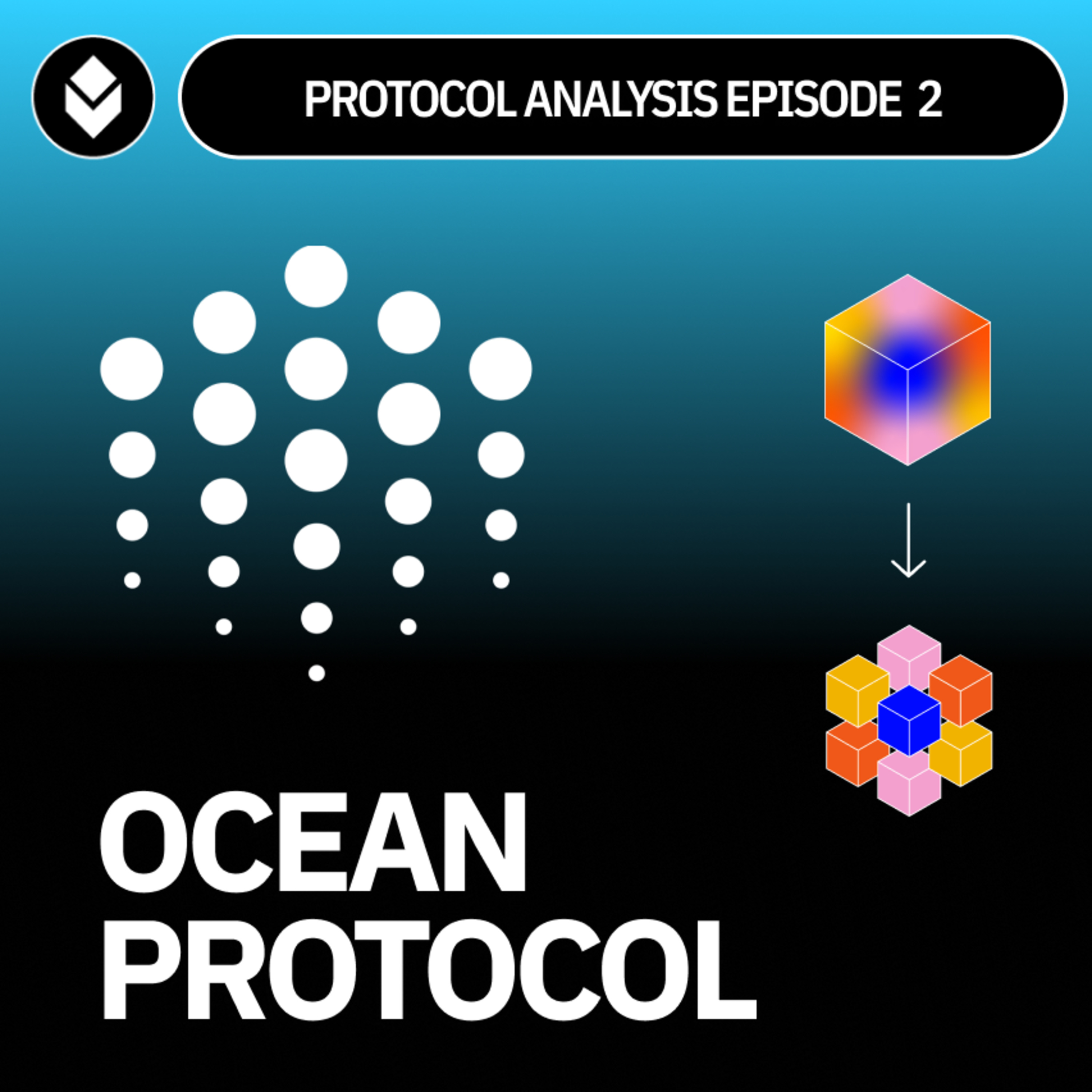 PROTOCOL ANALYSIS EPISODE 2

OCEAN PROTOCOL